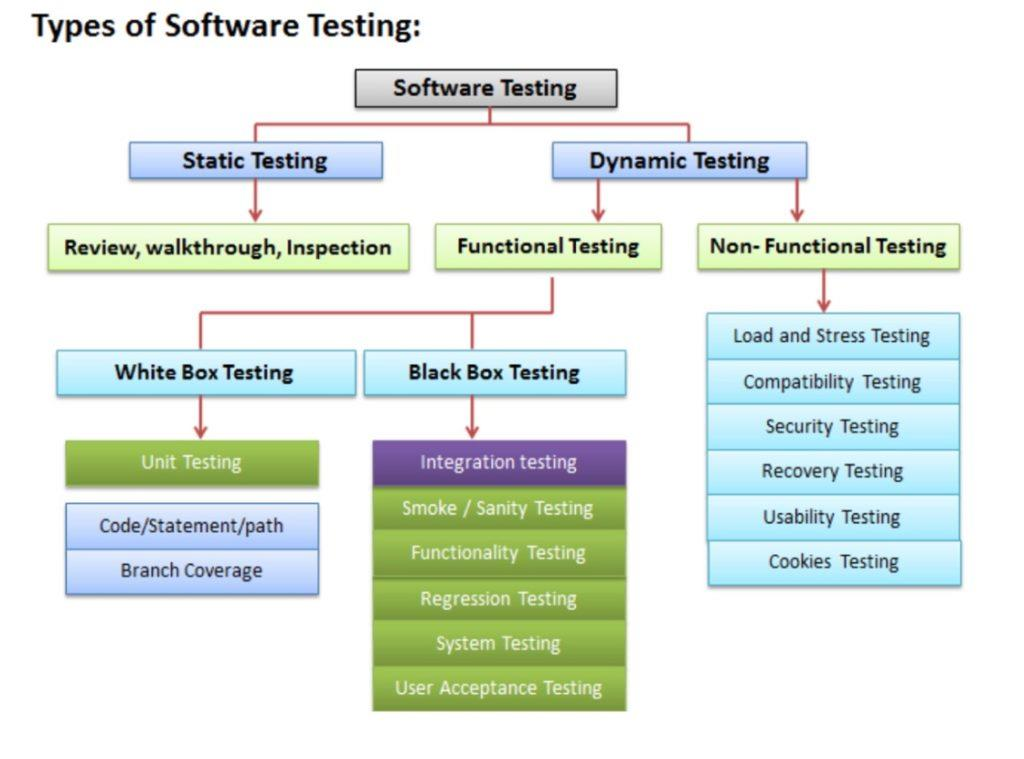 Types of Software Testing:

Software Testing

Static Testing

Dynamic Testing

Review, walkthrough, Inspection

Functional Testing

Non- Functional Testing

White Box Testing

Black Box Testing

Unit Testing

Code/Statement/path

Branch Coverage

Integration testing

Smoke / Sanity Testing

Functionality Testing

Regression Testing

System Testing

User Acceptance Testing

Load and Stress Testing

Compatibility Testing

Security Testing

Recovery Testing

Usability Testing

Cookies Testing